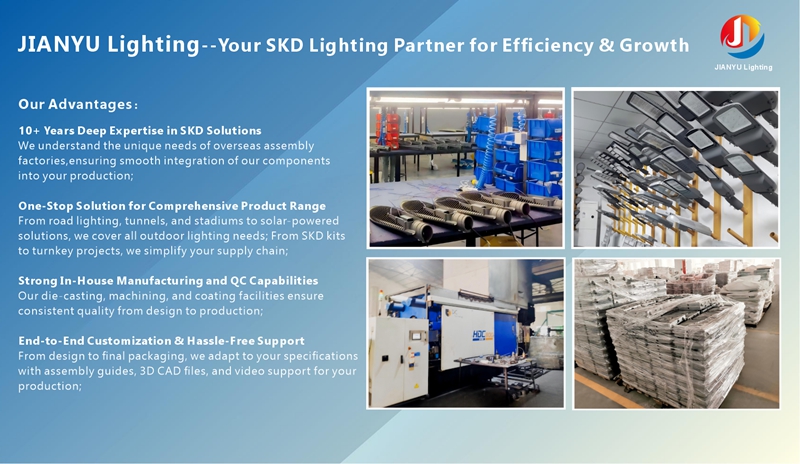 JIANYU Lighting--Your SKD Lighting Partner for Efficiency & Growth

JIANYU Lighting

Our Advantages:

10+ Years Deep Expertise in SKD Solutions
We understand the unique needs of overseas assembly factories,ensuring smooth integration of our components into your production;

One-Stop Solution for Comprehensive Product Range
From road lighting, tunnels, and stadiums to solar-powered solutions, we cover all outdoor lighting needs; From SKD kits to turnkey projects, we simplify your supply chain;

Strong In-House Manufacturing and QC Capabilities
Our die-casting, machining, and coating facilities ensure consistent quality from design to production;

End-to-End Customization & Hassle-Free Support
From design to final packaging, we adapt to your specifications with assembly guides, 3D CAD files, and video support for your production;

HDC